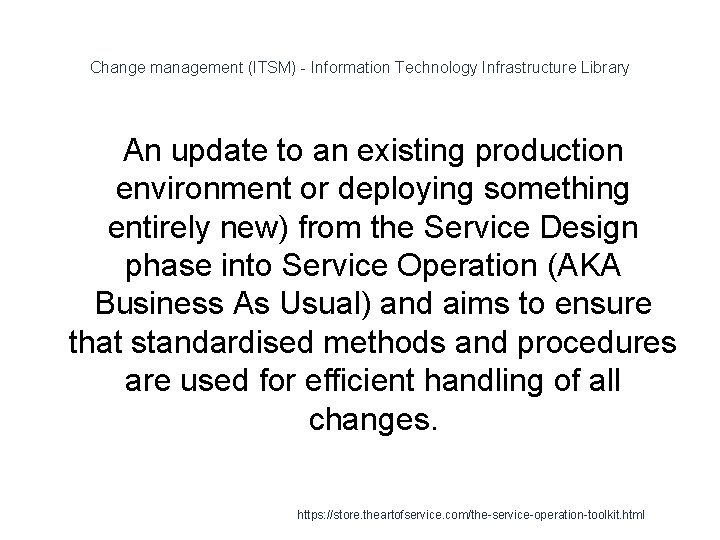 Change management (ITSM) - Information Technology Infrastructure Library

An update to an existing production environment or deploying something entirely new) from the Service Design phase into Service Operation (AKA Business As Usual) and aims to ensure that standardised methods and procedures are used for efficient handling of all changes.

https://store.theartofservice.com/the-service-operation-toolkit.html